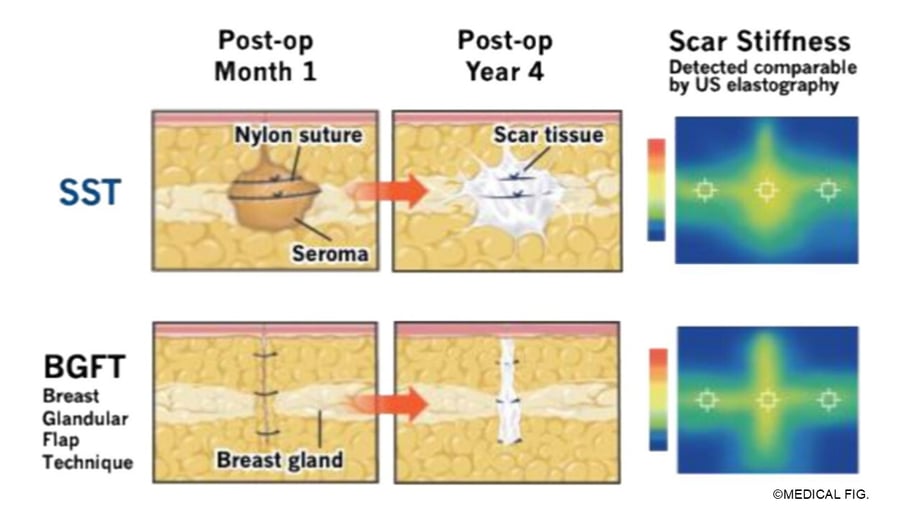 Post-op Month 1

Post-op Year 4

Scar Stiffness
Detected comparable by US elastography

SST

Nylon suture

Seroma

Scar tissue

BGFT
Breast Glandular Flap Technique

Breast gland

©MEDICAL FIG.